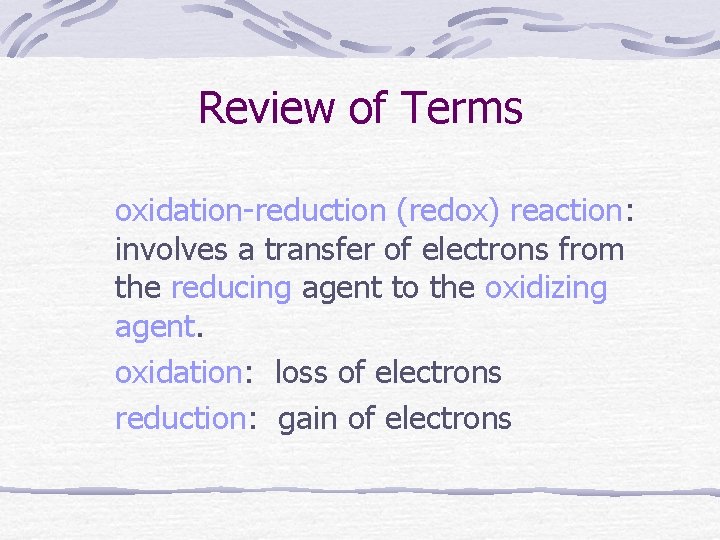 Review of Terms

oxidation-reduction (redox) reaction: involves a transfer of electrons from the reducing agent to the oxidizing agent.

oxidation: loss of electrons

reduction: gain of electrons